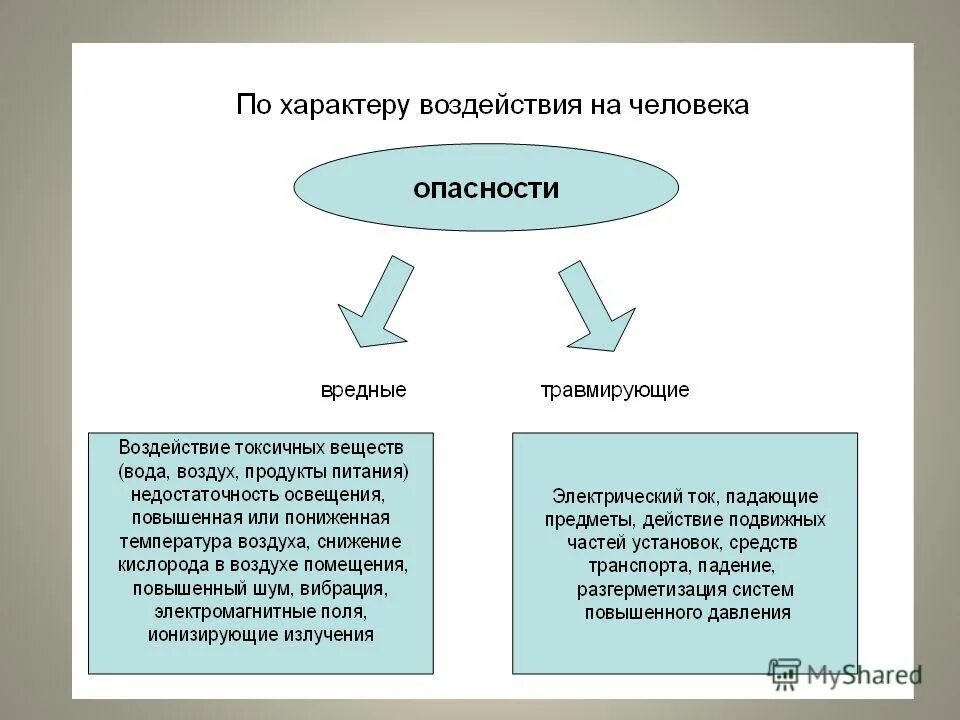 По характеру воздействия на человека

опасности

вредные

травмирующие

Воздействие токсичных веществ (вода, воздух, продукты питания) недостаточность освещения, повышенная или пониженная температура воздуха, снижение кислорода в воздухе помещения, повышенный шум, вибрация, электромагнитные поля, ионизирующие излучения

Электрический ток, падающие предметы, действие подвижных частей установок, средств транспорта, падение, разгерметизация систем повышенного давления

MyShared